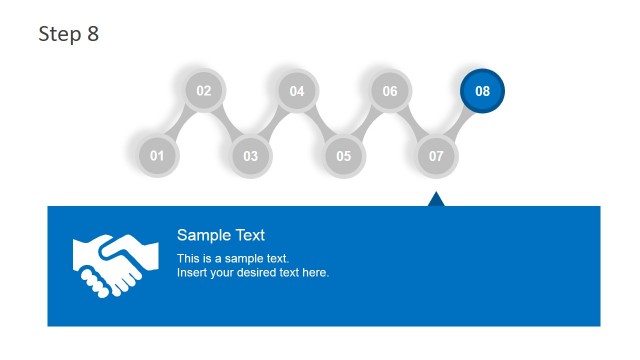 Step 8

02
04
06
08
01
03
05
07

Sample Text

This is a sample text.
Insert your desired text here.